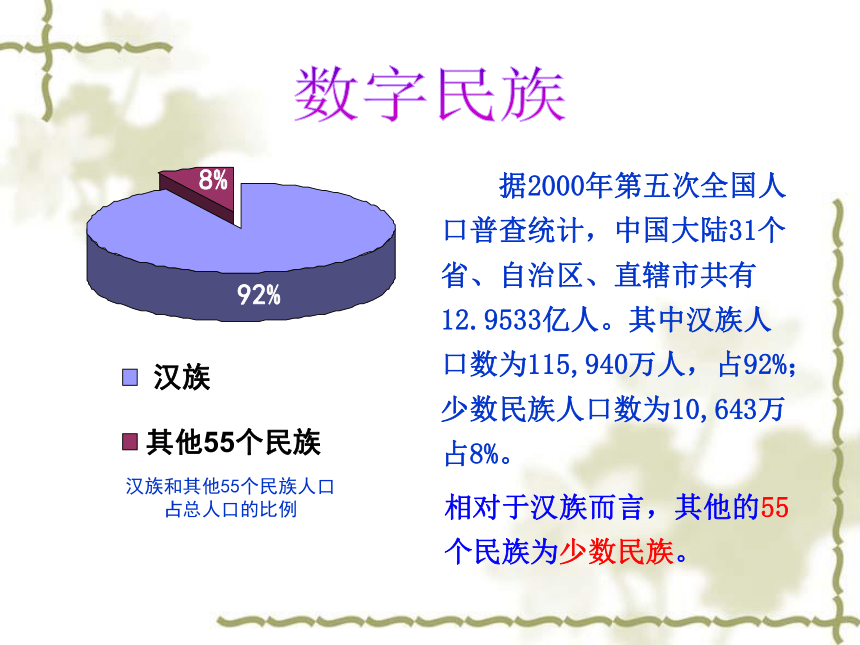 数字民族

8%

92%

汉族

其他55个民族

汉族和其他55个民族人口占总人口的比例

据2000年第五次全国人口普查统计，中国大陆31个省、自治区、直辖市共有12.9533亿人。其中汉族人口数为115,940万人，占92%；少数民族人口数为10,643万占8%。

相对于汉族而言，其他的55个民族为少数民族。